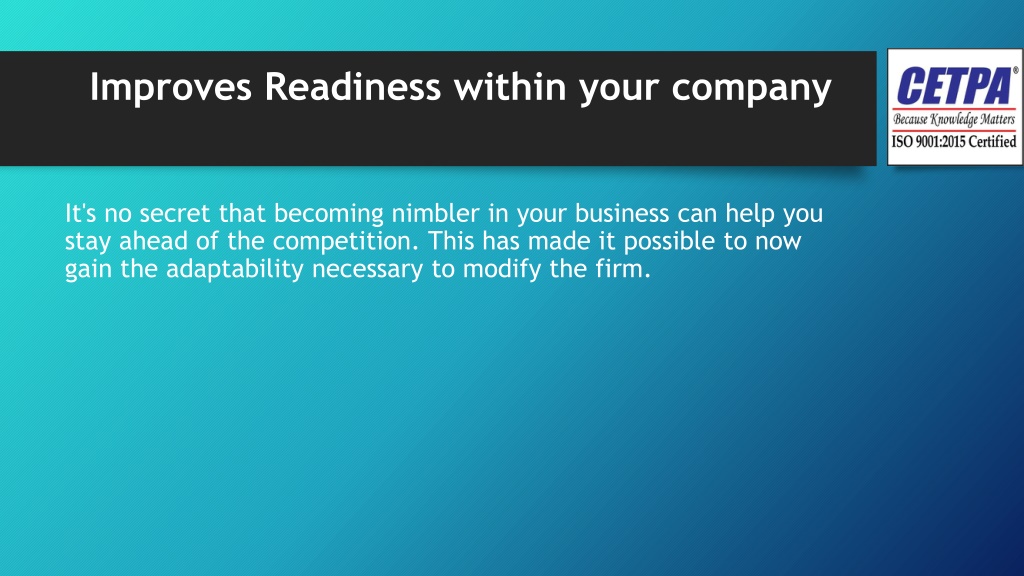 Improves Readiness within your company

CETPA®
Because Knowledge Matters
ISO 9001:2015 Certified

It's no secret that becoming nimbler in your business can help you stay ahead of the competition. This has made it possible to now gain the adaptability necessary to modify the firm.